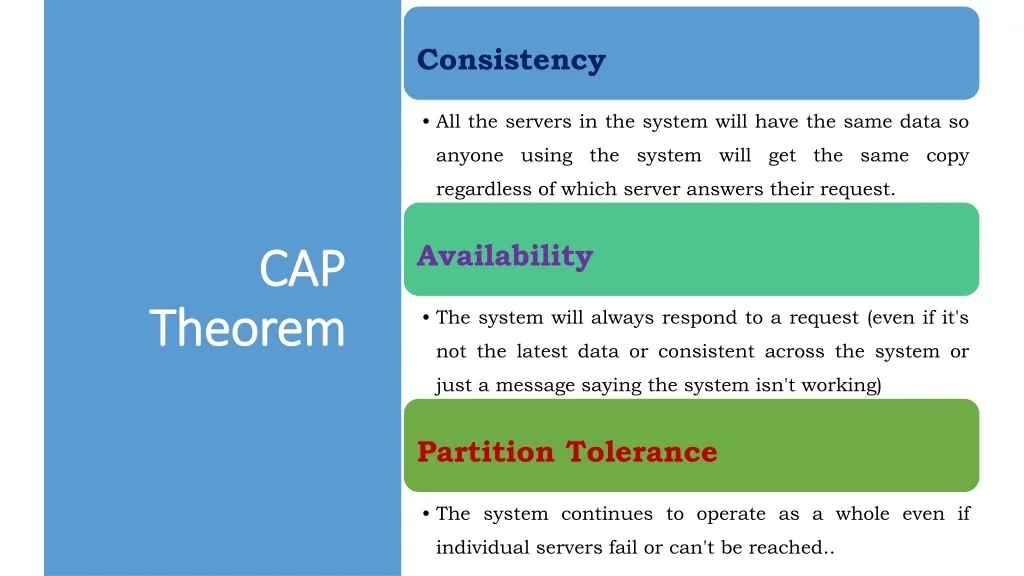 CAP Theorem

Consistency

• All the servers in the system will have the same data so anyone using the system will get the same copy regardless of which server answers their request.

Availability

• The system will always respond to a request (even if it's not the latest data or consistent across the system or just a message saying the system isn't working)

Partition Tolerance

• The system continues to operate as a whole even if individual servers fail or can't be reached..